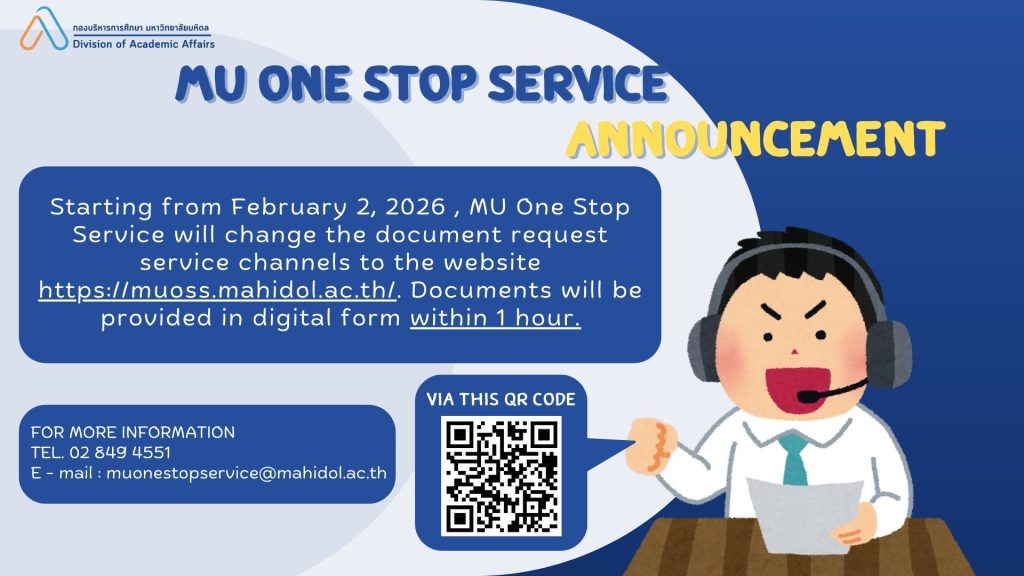 กองบริหารการศึกษา มหาวิทยาลัยมหิดล
Division of Academic Affairs

MU ONE STOP SERVICE
ANNOUNCEMENT

Starting from February 2, 2026 , MU One Stop Service will change the document request service channels to the website https://muoss.mahidol.ac.th/. Documents will be provided in digital form within 1 hour.

FOR MORE INFORMATION
TEL. 02 849 4551
E - mail : muonestopservice@mahidol.ac.th

VIA THIS QR CODE